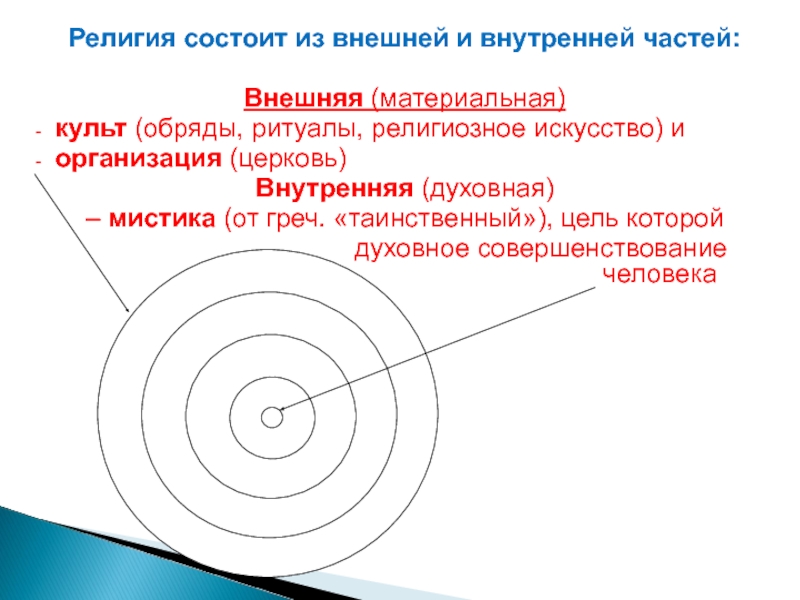 Религия состоит из внешней и внутренней частей:

Внешняя (материальная)
- культ (обряды, ритуалы, религиозное искусство) и
- организация (церковь)

Внутренняя (духовная)
– мистика (от греч. «таинственный»), цель которой духовное совершенствование человека